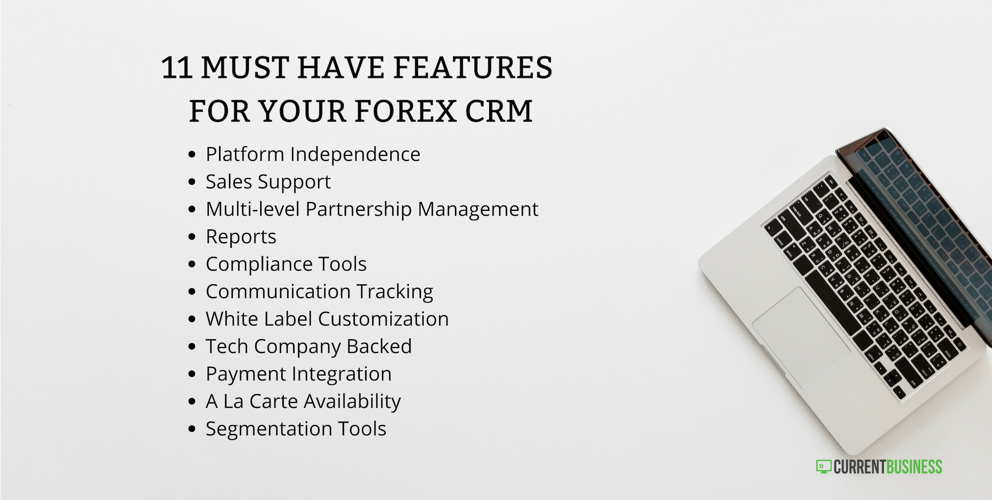 11 MUST HAVE FEATURES FOR YOUR FOREX CRM

- Platform Independence
- Sales Support
- Multi-level Partnership Management
- Reports
- Compliance Tools
- Communication Tracking
- White Label Customization
- Tech Company Backed
- Payment Integration
- A La Carte Availability
- Segmentation Tools

CURRENTBUSINESS